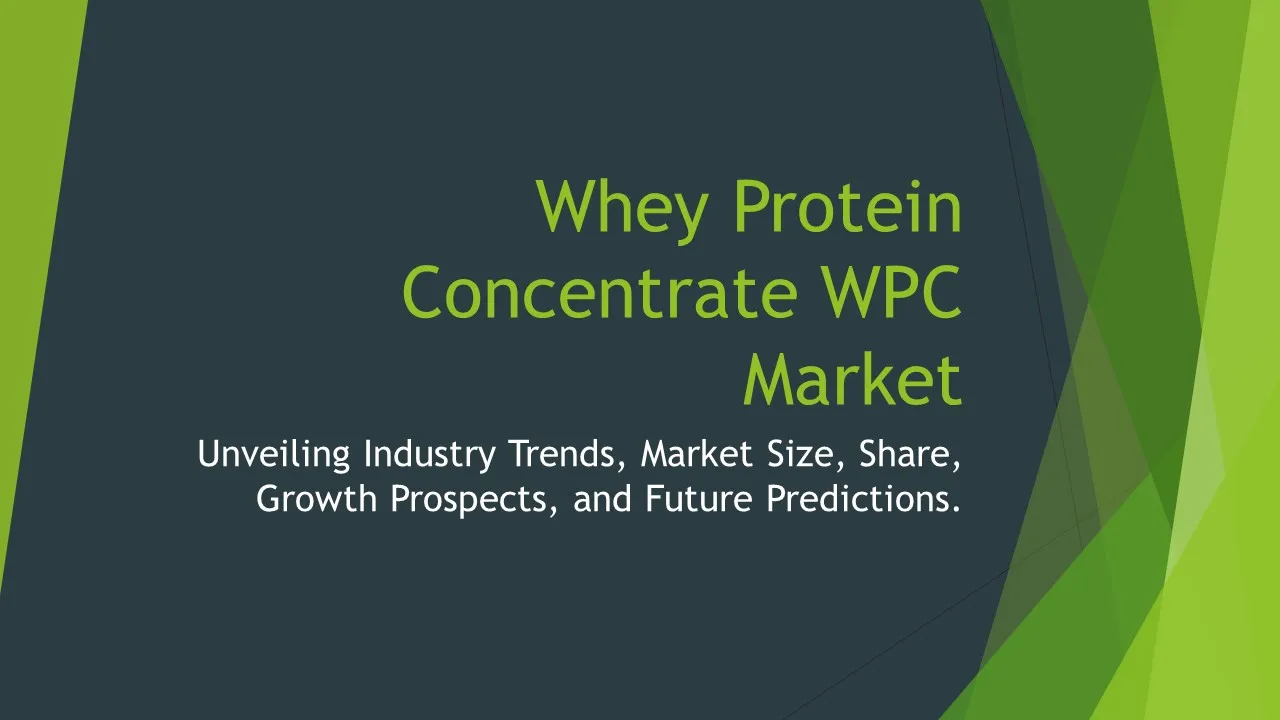 Whey Protein Concentrate WPC Market

Unveiling Industry Trends, Market Size, Share, Growth Prospects, and Future Predictions.